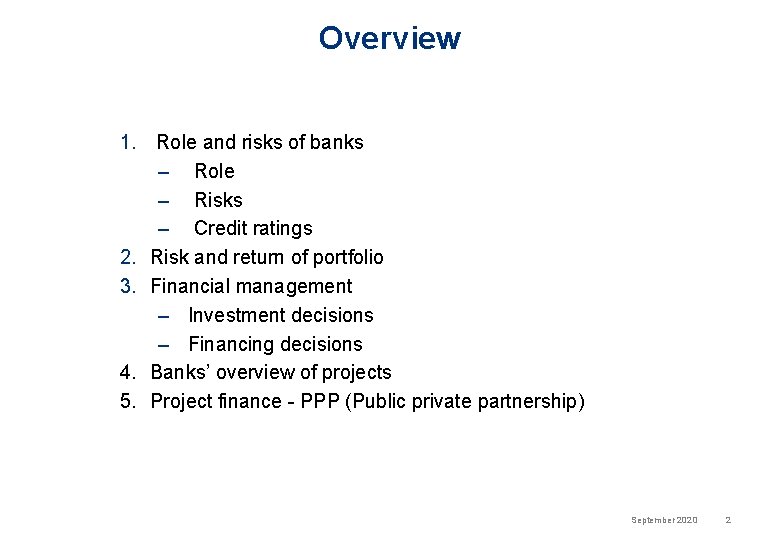 Overview

1. Role and risks of banks
– Role
– Risks
– Credit ratings
2. Risk and return of portfolio
3. Financial management
– Investment decisions
– Financing decisions
4. Banks' overview of projects
5. Project finance - PPP (Public private partnership)

September 2020 2